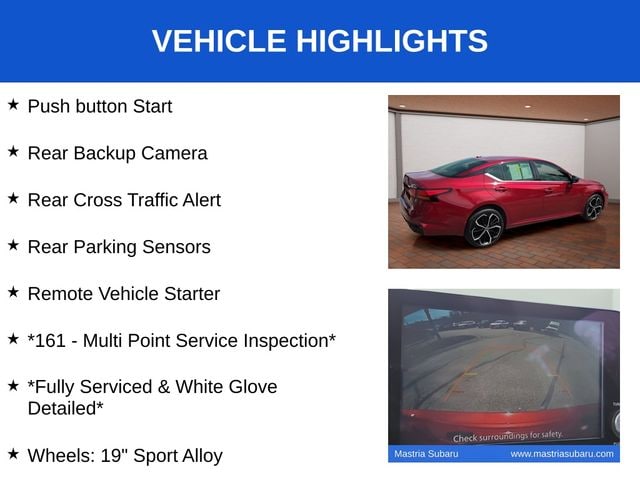 VEHICLE HIGHLIGHTS

★ Push button Start

★ Rear Backup Camera

★ Rear Cross Traffic Alert

★ Rear Parking Sensors

★ Remote Vehicle Starter

★ *161 - Multi Point Service Inspection*

★ *Fully Serviced & White Glove Detailed*

★ Wheels: 19" Sport Alloy

Check surroundings for safety.

Mastria Subaru www.mastriasubaru.com